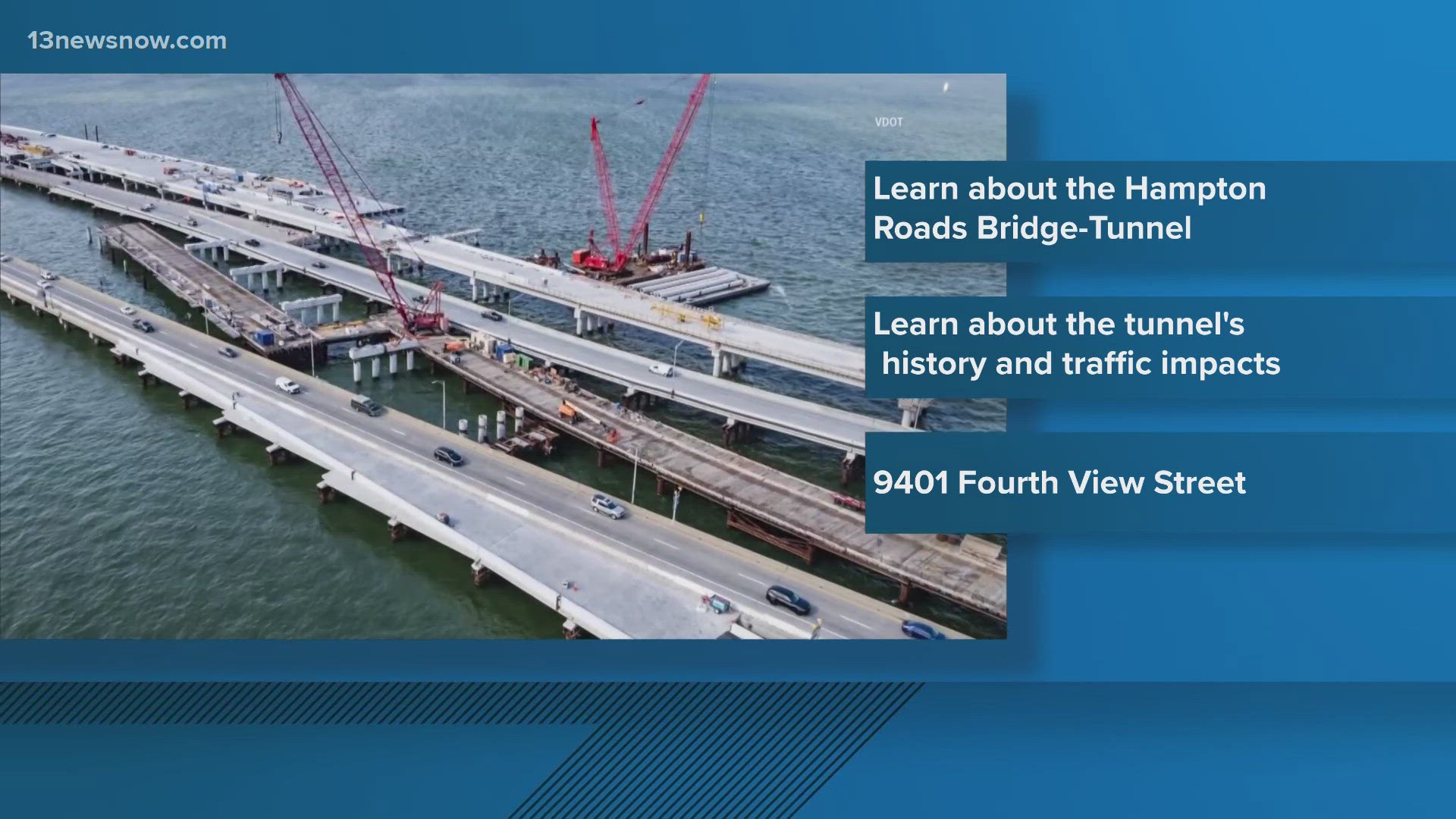 13newsnow.com

VDOT

Learn about the Hampton Roads Bridge-Tunnel

Learn about the tunnel's history and traffic impacts

9401 Fourth View Street